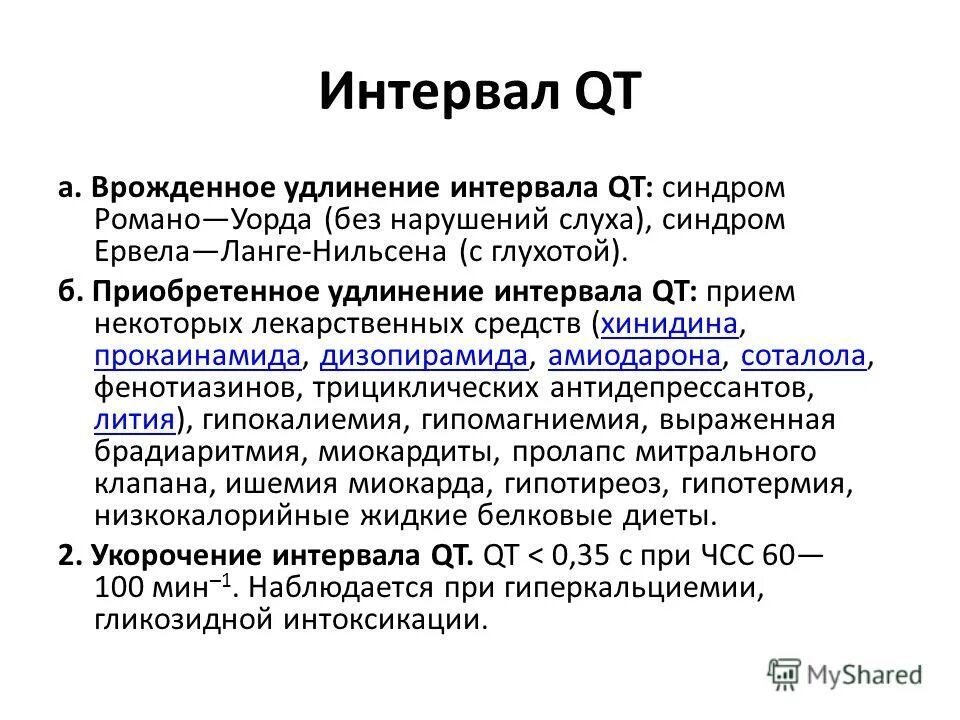 Интервал QT

а. Врожденное удлинение интервала QT: синдром Романо—Уорда (без нарушений слуха), синдром Ервела—Ланге-Нильсена (с глухотой).

б. Приобретенное удлинение интервала QT: прием некоторых лекарственных средств (хинидина, прокаинамида, дизопирамида, амиодарона, соталола, фенотиазинов, трициклических антидепрессантов, лития), гипокалиемия, гипомагниемия, выраженная брадиаритмия, миокардиты, пролапс митрального клапана, ишемия миокарда, гипотиреоз, гипотермия, низкокалорийные жидкие белковые диеты.

2. Укорочение интервала QT. QT < 0,35 с при ЧСС 60—100 мин$^{-1}$. Наблюдается при гиперкальциемии, гликозидной интоксикации.

MyShared